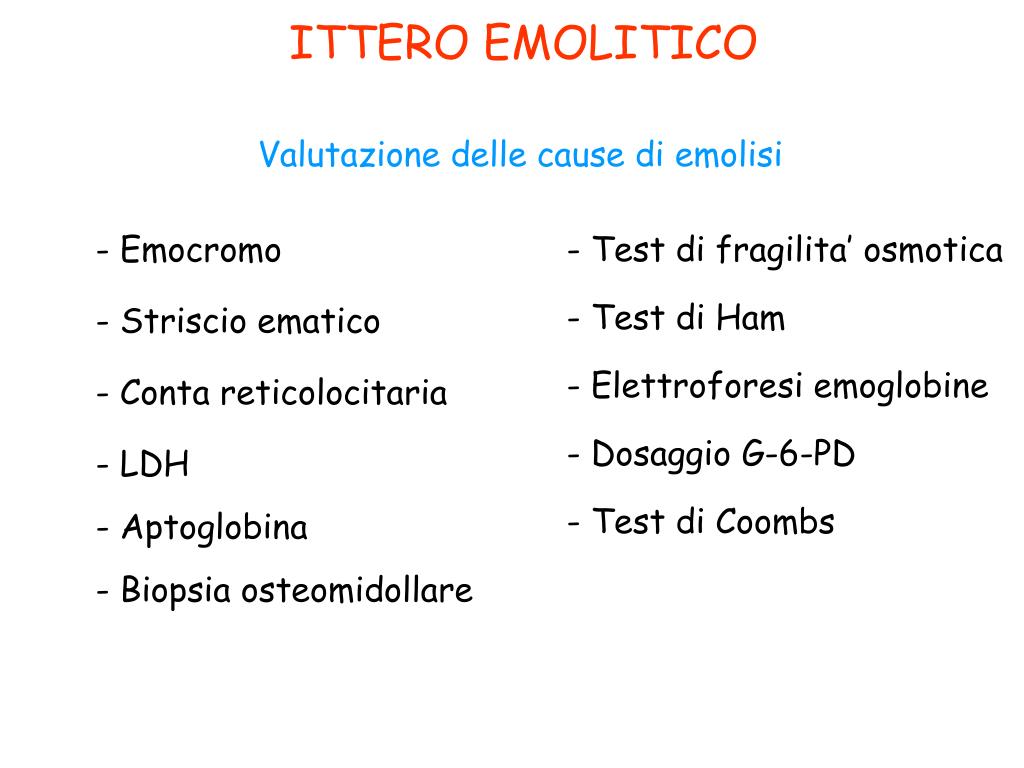 ITTERO EMOLITICO

Valutazione delle cause di emolisi

- Emocromo
- Striscio ematico
- Conta reticolocitaria
- LDH
- Aptoglobina
- Biopsia osteomidollare

- Test di fragilita’ osmotica
- Test di Ham
- Elettroforesi emoglobine
- Dosaggio G-6-PD
- Test di Coombs